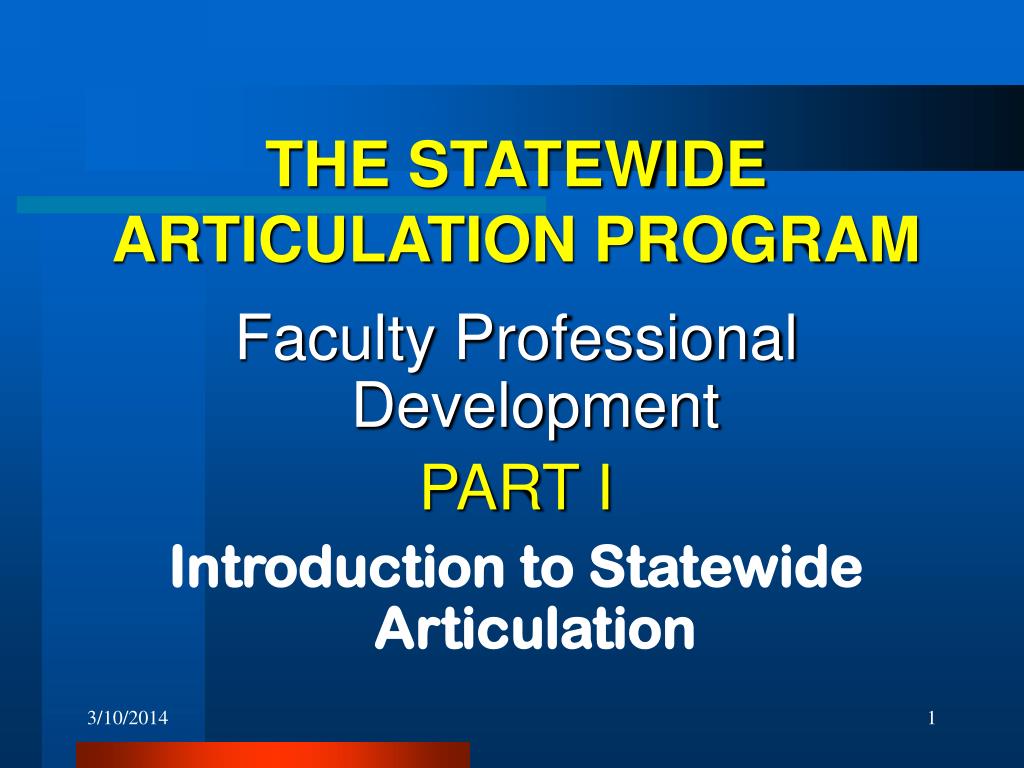 THE STATEWIDE ARTICULATION PROGRAM

Faculty Professional Development

PART I

Introduction to Statewide Articulation

3/10/2014

1